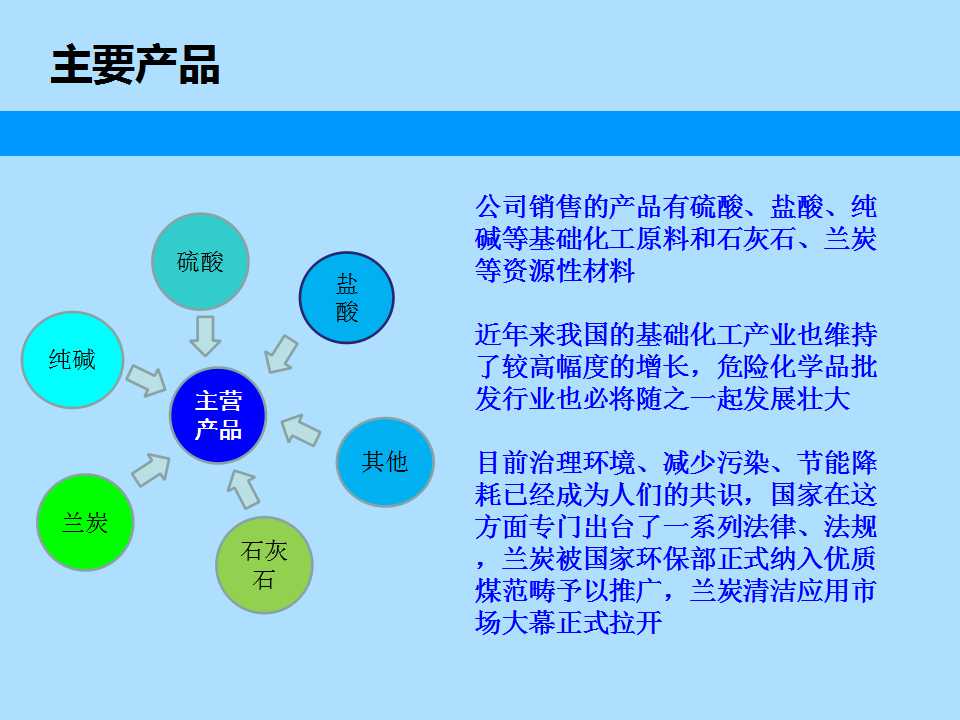 主要产品

硫酸

盐酸

纯碱

主营产品

其他

兰炭

石灰石

公司销售的产品有硫酸、盐酸、纯碱等基础化工原料和石灰石、兰炭等资源性材料

近年来我国的基础化工产业也维持了较高幅度的增长，危险化学品批发行业也必将随之一起发展壮大

目前治理环境、减少污染、节能降耗已经成为人们的共识，国家在这方面专门出台了一系列法律、法规，兰炭被国家环保部正式纳入优质煤范畴予以推广，兰炭清洁应用市场大幕正式拉开